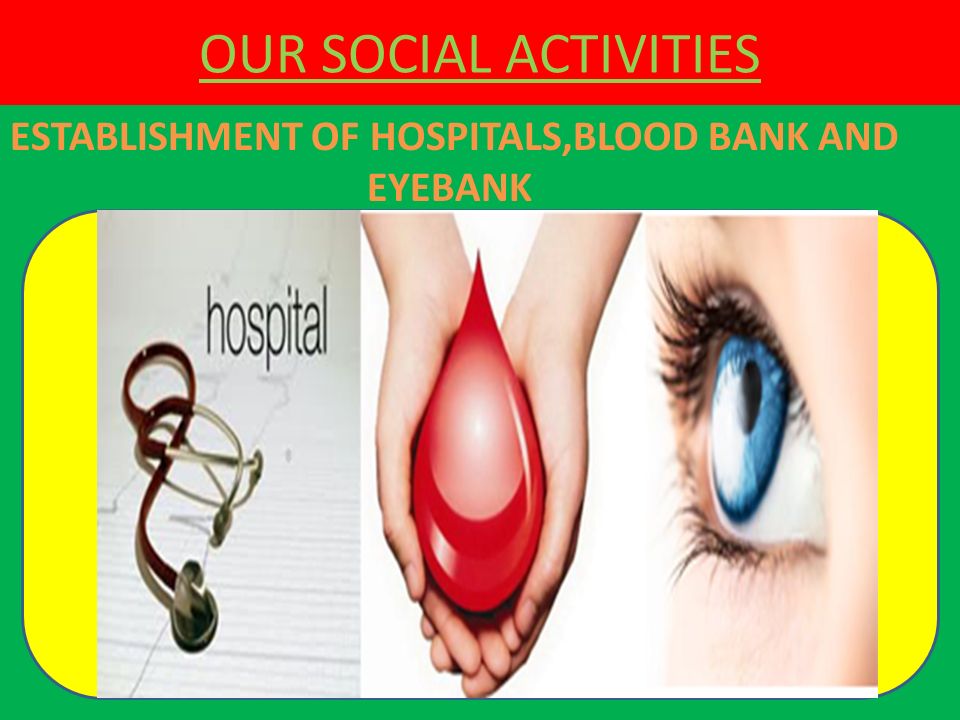 OUR SOCIAL ACTIVITIES

ESTABLISHMENT OF HOSPITALS,BLOOD BANK AND EYEBANK

hospital